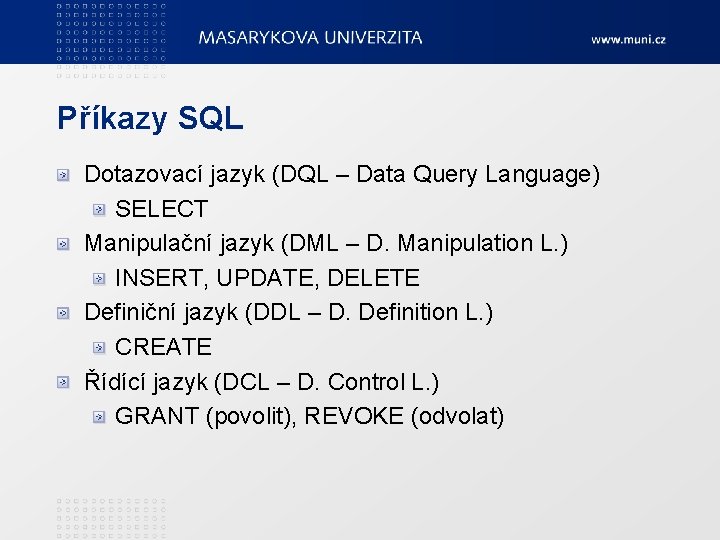 MASARYKOVA UNIVERZITA

www.muni.cz

Příkazy SQL

Dotazovací jazyk (DQL – Data Query Language)

SELECT

Manipulační jazyk (DML – D. Manipulation L.)

INSERT, UPDATE, DELETE

Definiční jazyk (DDL – D. Definition L.)

CREATE

Řídící jazyk (DCL – D. Control L.)

GRANT (povolit), REVOKE (odvolat)